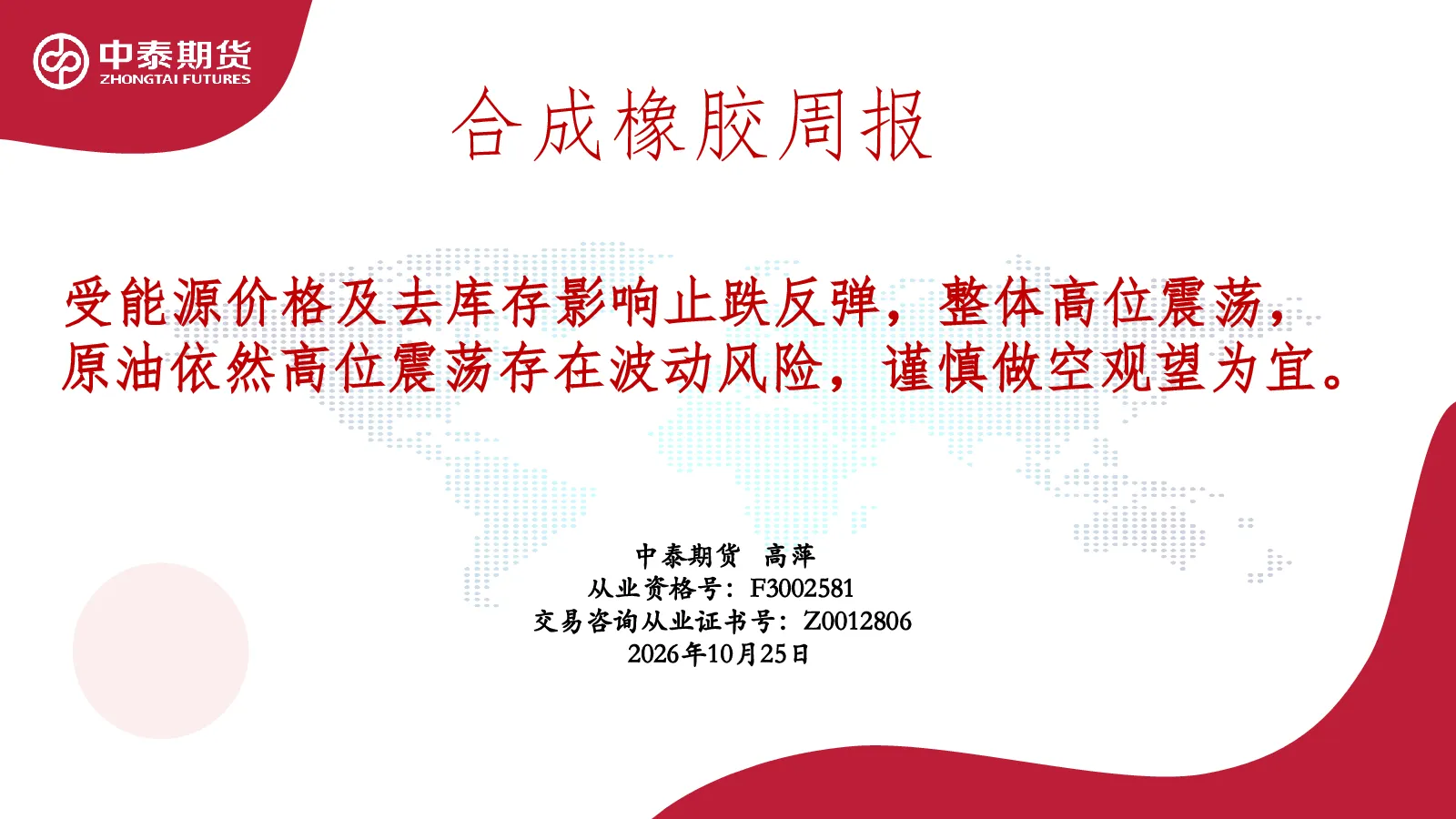 中泰期货
ZHONGTAI FUTURES

合成橡胶周报

受能源价格及去库存影响止跌反弹，整体高位震荡，原油依然高位震荡存在波动风险，谨慎做空观望为宜。

中泰期货 高萍
从业资格号：F3002581
交易咨询从业证书号：Z0012806
2026年10月25日